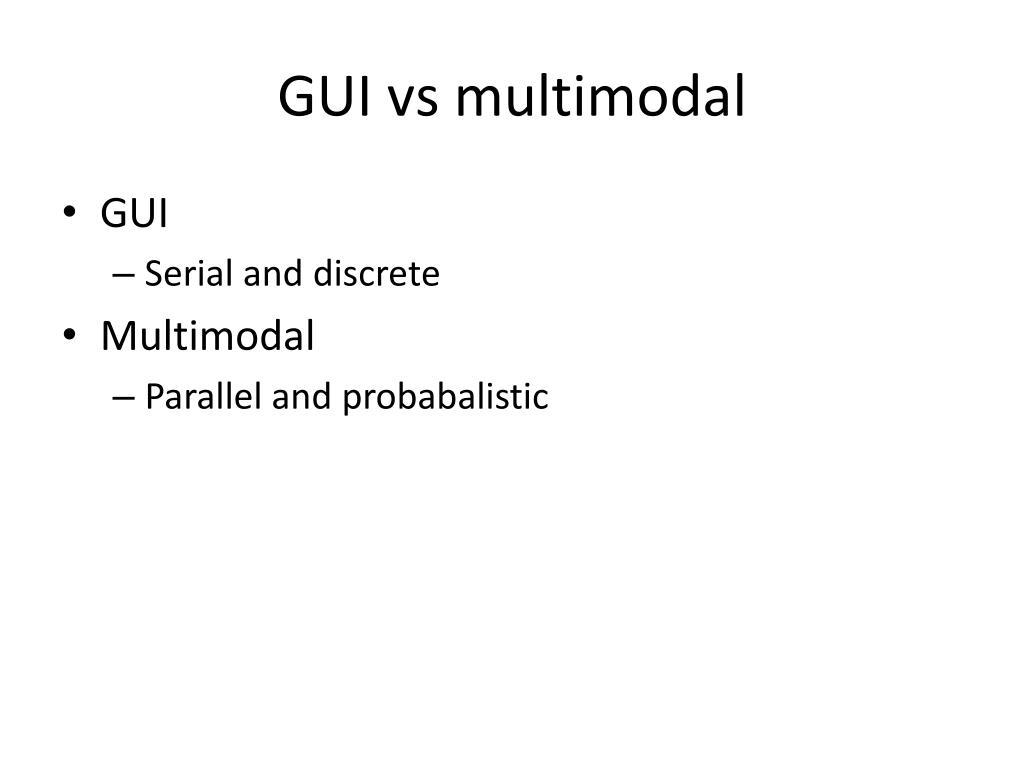 GUI vs multimodal

• GUI
  – Serial and discrete
• Multimodal
  – Parallel and probabalistic